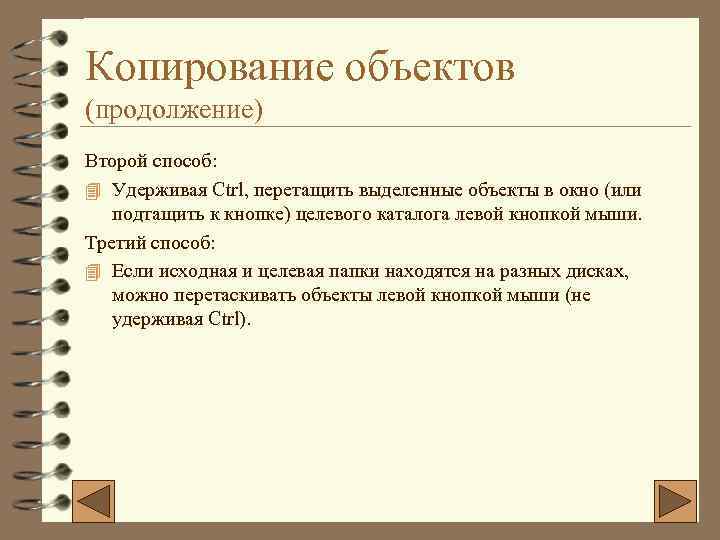 Копирование объектов
(продолжение)

Второй способ:

Удерживая Ctrl, перетащить выделенные объекты в окно (или подтащить к кнопке) целевого каталога левой кнопкой мыши.

Третий способ:

Если исходная и целевая папки находятся на разных дисках, можно перетаскивать объекты левой кнопкой мыши (не удерживая Ctrl).